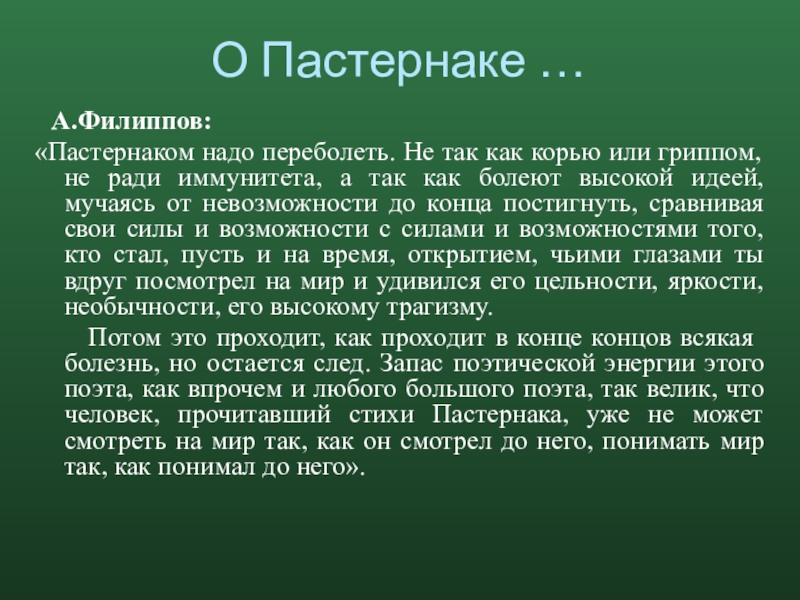 О Пастернаке …

А.Филиппов:

«Пастернаком надо переболеть. Не так как корью или гриппом, не ради иммунитета, а так как болеют высокой идеей, мучаясь от невозможности до конца постигнуть, сравнивая свои силы и возможности с силами и возможностями того, кто стал, пусть и на время, открытием, чьими глазами ты вдруг посмотрел на мир и удивился его цельности, яркости, необычности, его высокому трагизму.

Потом это проходит, как проходит в конце концов всякая болезнь, но остается след. Запас поэтической энергии этого поэта, как впрочем и любого большого поэта, так велик, что человек, прочитавший стихи Пастернака, уже не может смотреть на мир так, как он смотрел до него, понимать мир так, как понимал до него».